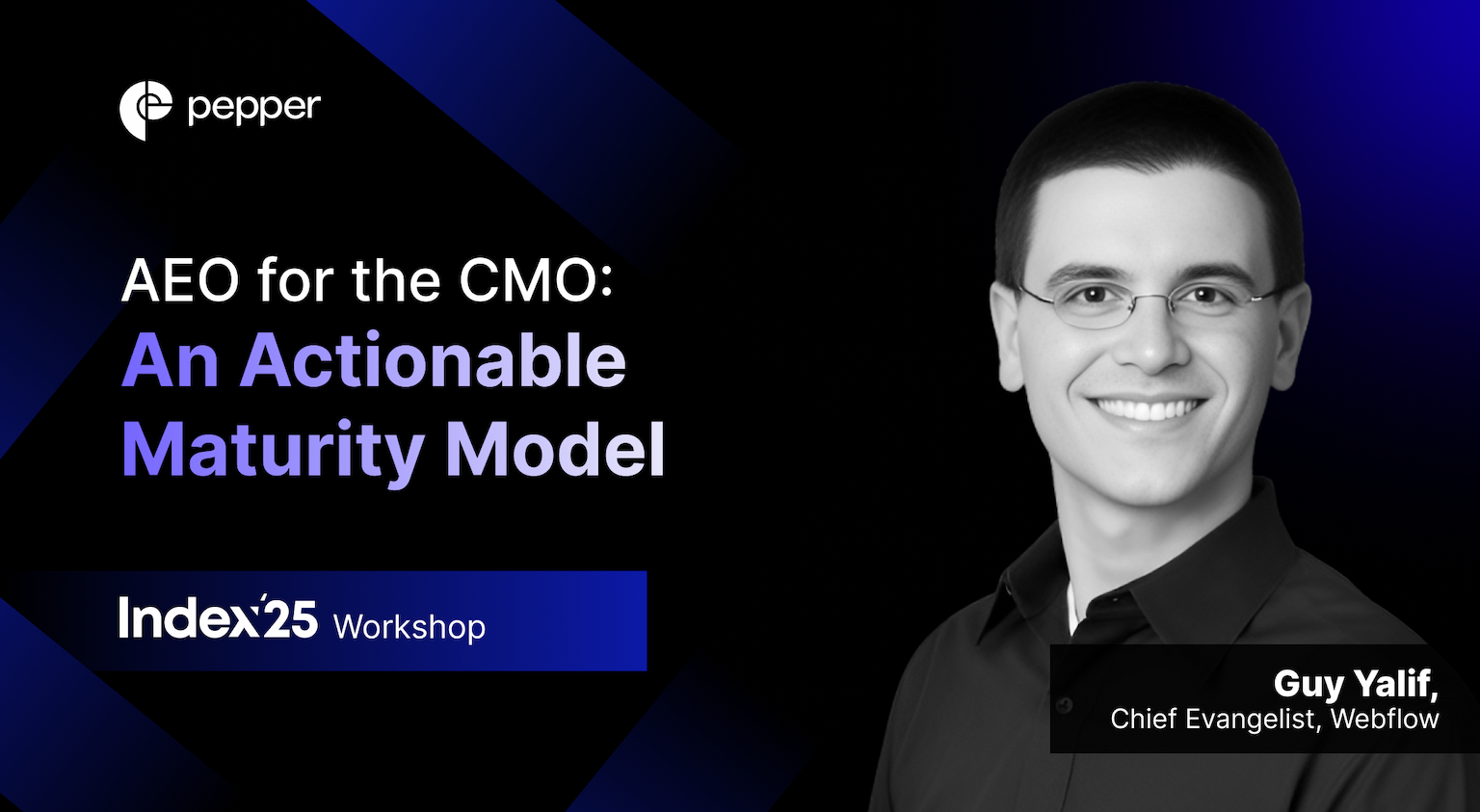 pepper

AEO for the CMO:
An Actionable Maturity Model

Index'25 Workshop

Guy Yalif,
Chief Evangelist, Webflow